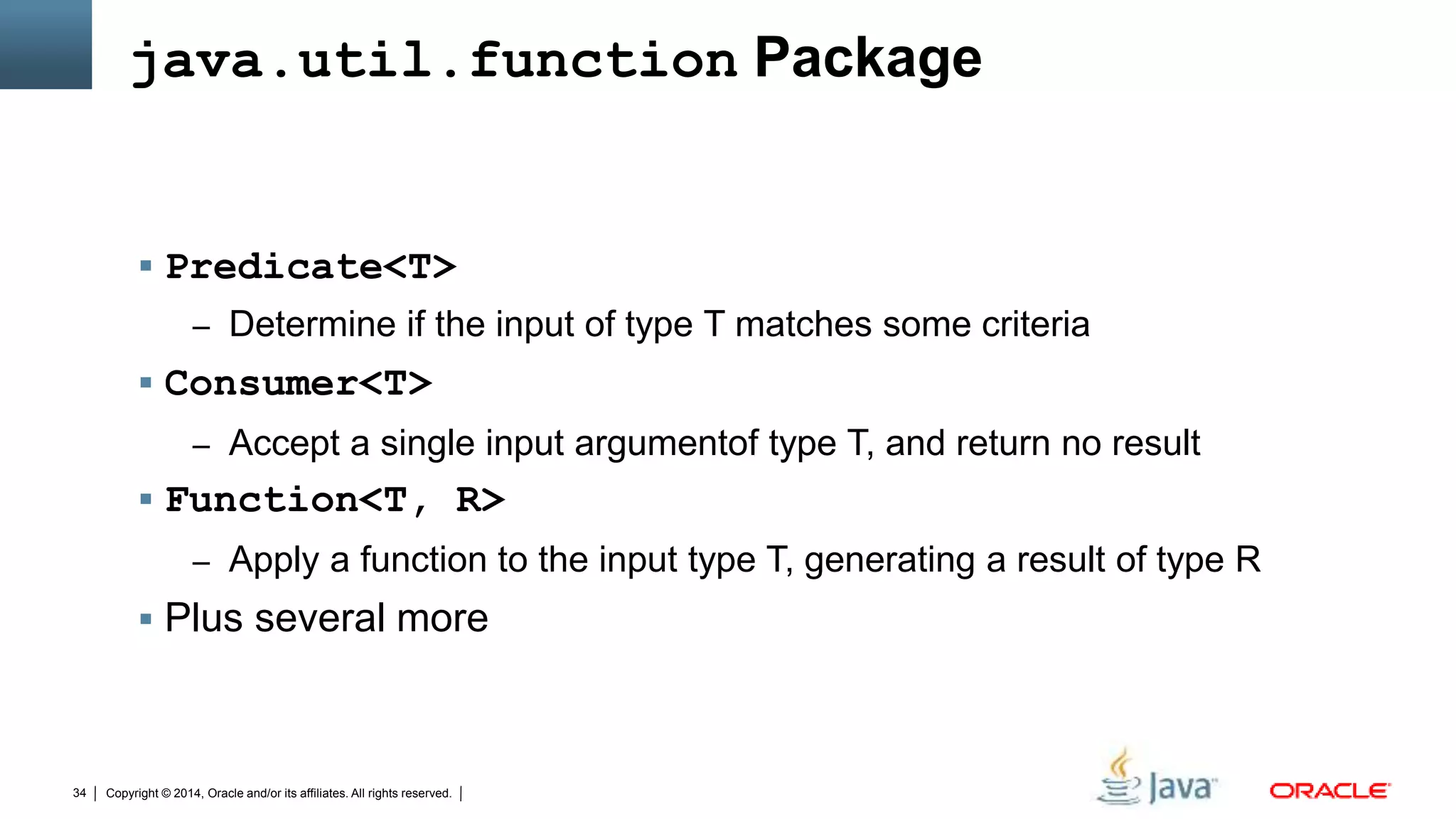 java.util.function Package

▪ Predicate<T>
– Determine if the input of type T matches some criteria
▪ Consumer<T>
– Accept a single input argumentof type T, and return no result
▪ Function<T, R>
– Apply a function to the input type T, generating a result of type R
▪ Plus several more

34 | Copyright © 2014, Oracle and/or its affiliates. All rights reserved. |

Java ORACLE